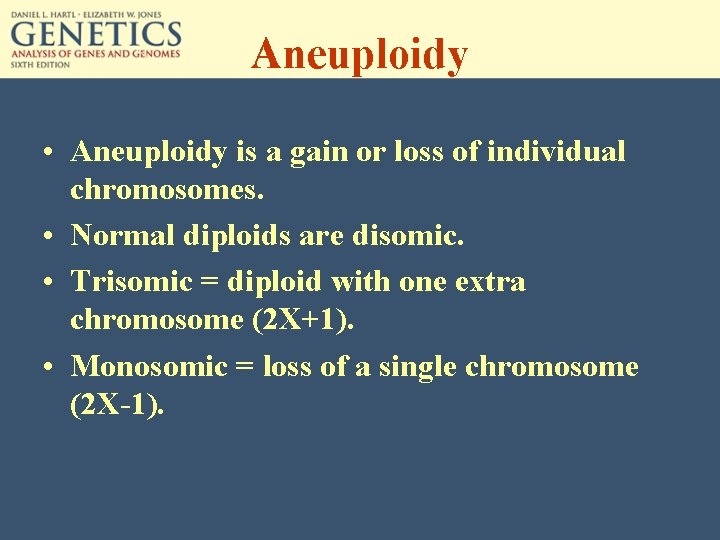 DANIEL L. HARTL · ELIZABETH W. JONES
GENETICS
ANALYSIS OF GENES AND GENOMES
SIXTH EDITION

Aneuploidy

• Aneuploidy is a gain or loss of individual chromosomes.
• Normal diploids are disomic.
• Trisomic = diploid with one extra chromosome (2X+1).
• Monosomic = loss of a single chromosome (2X-1).